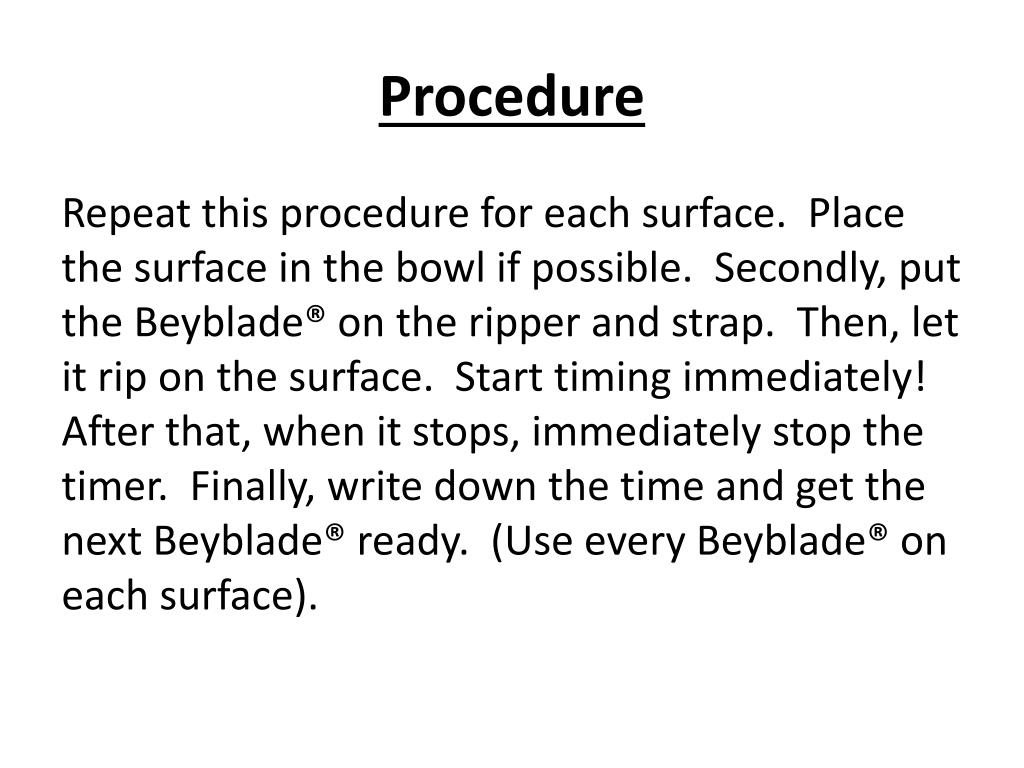 Procedure

Repeat this procedure for each surface. Place the surface in the bowl if possible. Secondly, put the Beyblade® on the ripper and strap. Then, let it rip on the surface. Start timing immediately! After that, when it stops, immediately stop the timer. Finally, write down the time and get the next Beyblade® ready. (Use every Beyblade® on each surface).